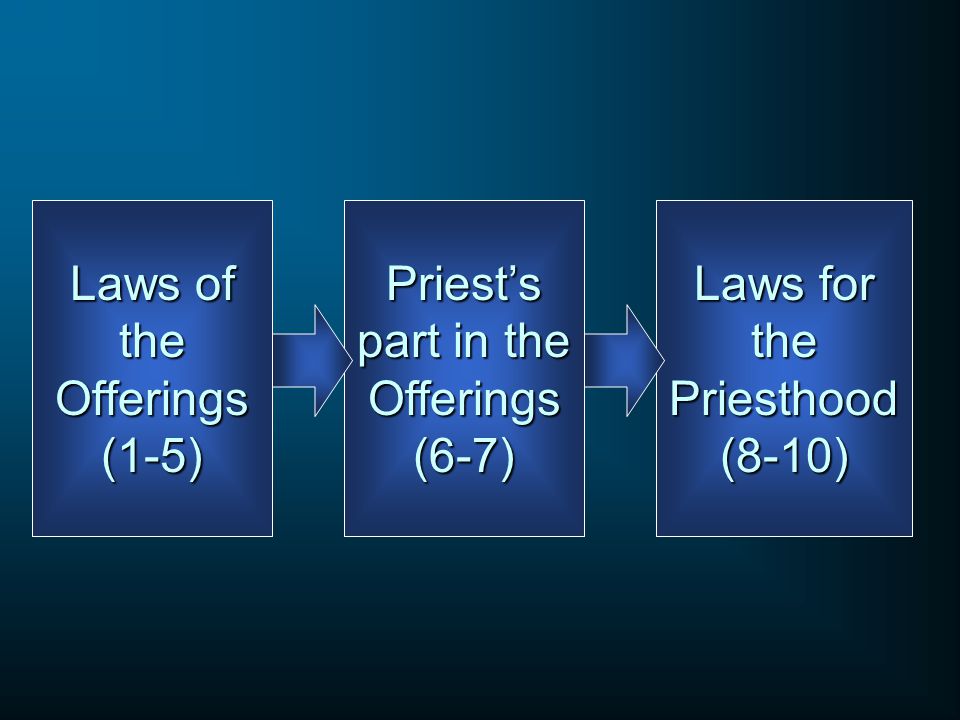 Laws of the Offerings (1-5)

Priest’s part in the Offerings (6-7)

Laws for the Priesthood (8-10)